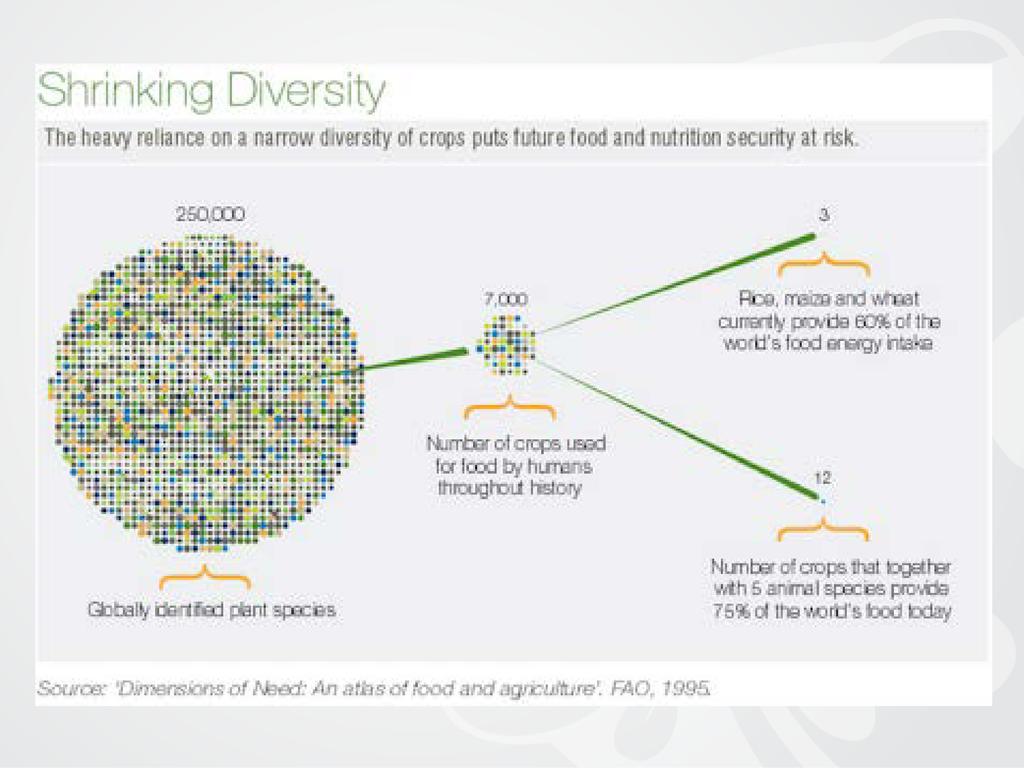 Shrinking Diversity

The heavy reliance on a narrow diversity of crops puts future food and nutrition security at risk.

250,000

Globally identified plant species

7,000

Number of crops used for food by humans throughout history

3

Rice, maize and wheat currently provide 60% of the world's food energy intake

12

Number of crops that together with 5 animal species provide 75% of the world's food today

Source: 'Dimensions of Need: An atlas of food and agriculture'. FAO, 1995.